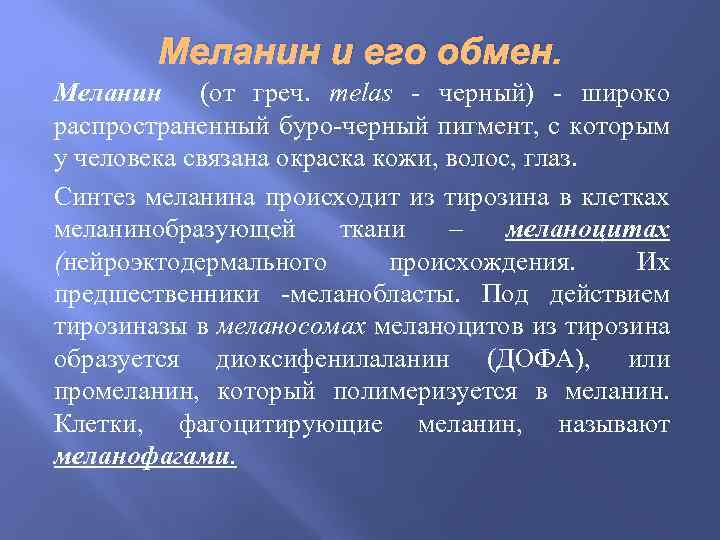 Меланин и его обмен.

Меланин (от греч. melas - черный) - широко распространенный буро-черный пигмент, с которым у человека связана окраска кожи, волос, глаз.

Синтез меланина происходит из тирозина в клетках меланинобразующей ткани – меланоцитах (нейроэктодермального происхождения. Их предшественники -меланобласты. Под действием тирозиназы в меланосомах меланоцитов из тирозина образуется диоксифенилаланин (ДОФА), или промеланин, который полимеризуется в меланин. Клетки, фагоцитирующие меланин, называют меланофагами.